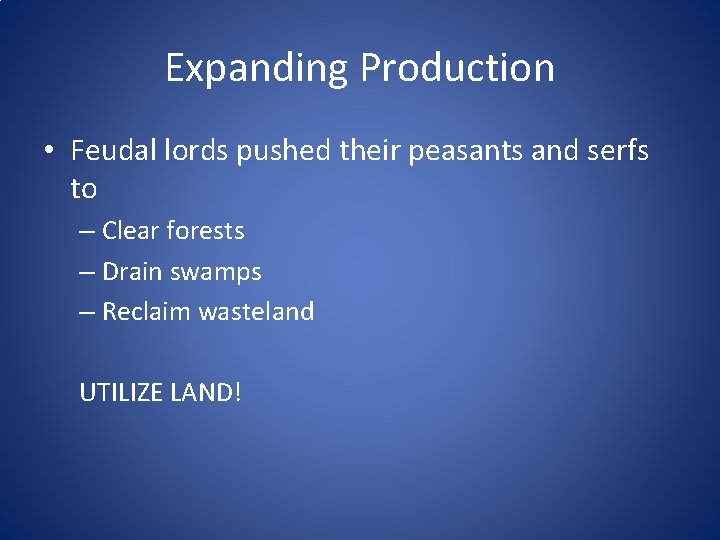 Expanding Production

• Feudal lords pushed their peasants and serfs to
– Clear forests
– Drain swamps
– Reclaim wasteland

UTILIZE LAND!